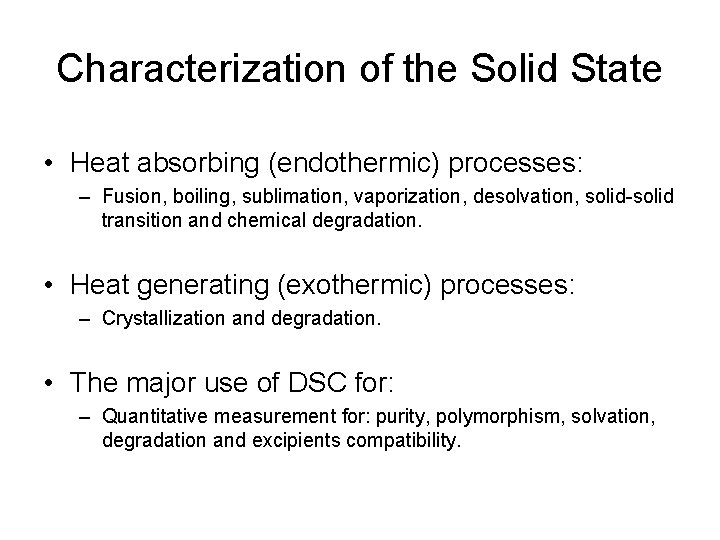 Characterization of the Solid State

• Heat absorbing (endothermic) processes:
– Fusion, boiling, sublimation, vaporization, desolvation, solid-solid transition and chemical degradation.

• Heat generating (exothermic) processes:
– Crystallization and degradation.

• The major use of DSC for:
– Quantitative measurement for: purity, polymorphism, solvation, degradation and excipients compatibility.